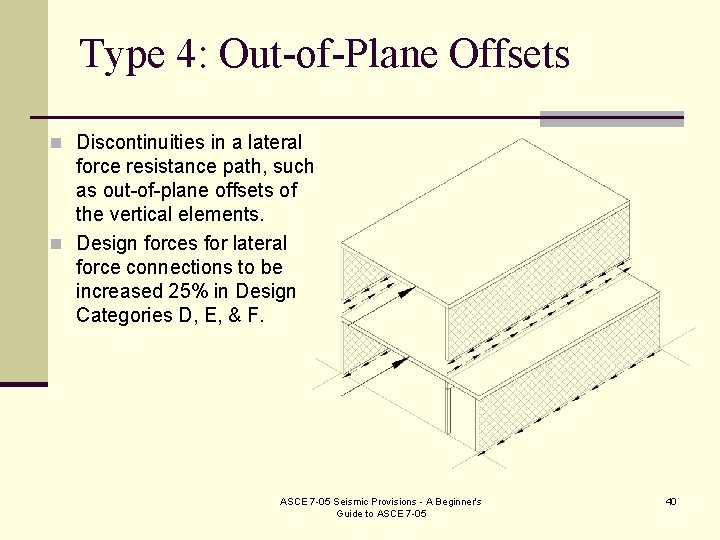 Type 4: Out-of-Plane Offsets

Discontinuities in a lateral force resistance path, such as out-of-plane offsets of the vertical elements.

Design forces for lateral force connections to be increased 25% in Design Categories D, E, & F.

ASCE 7-05 Seismic Provisions - A Beginner's Guide to ASCE 7-05

40